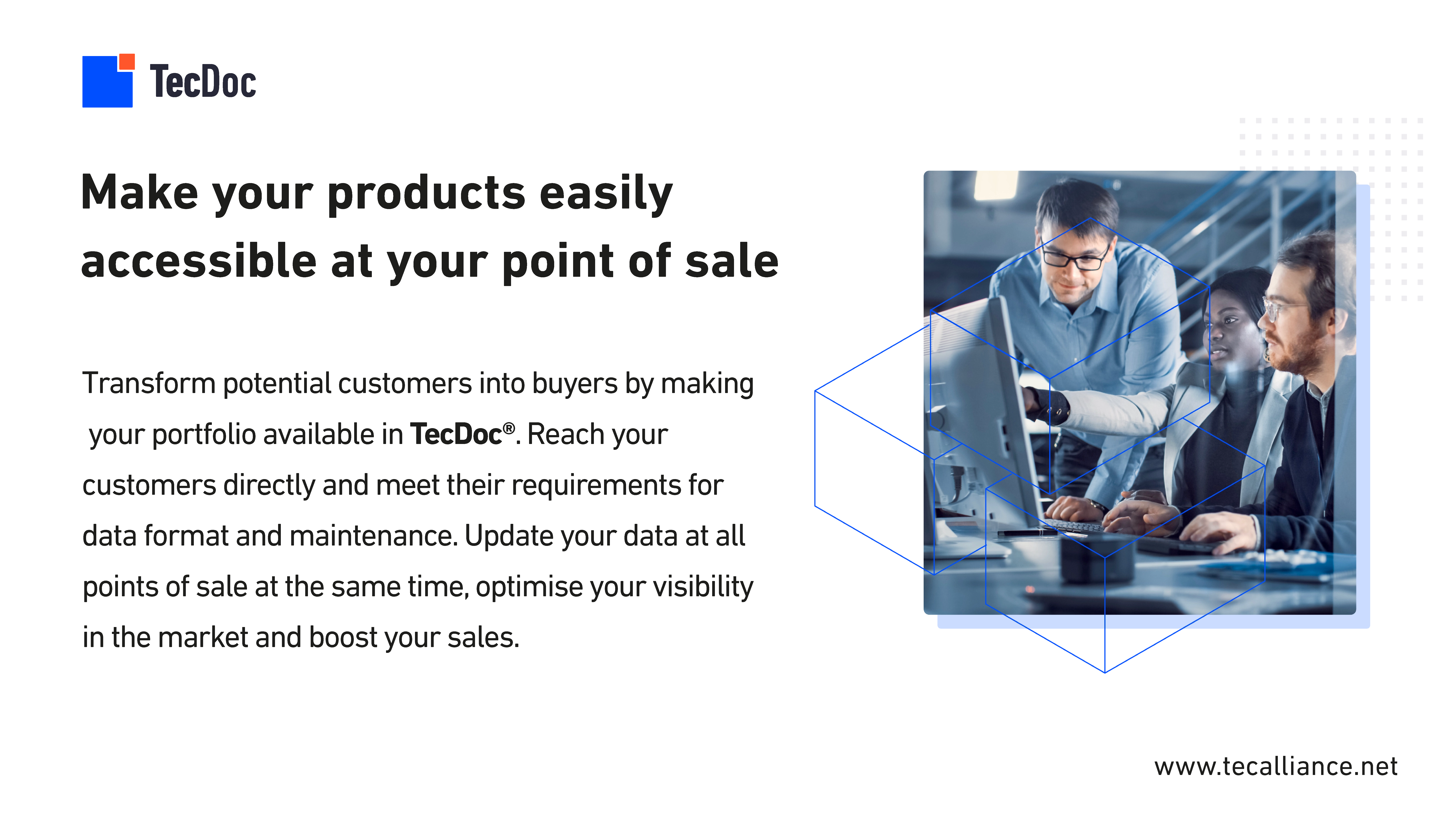 TecDoc

Make your products easily accessible at your point of sale

Transform potential customers into buyers by making your portfolio available in TecDoc®. Reach your customers directly and meet their requirements for data format and maintenance. Update your data at all points of sale at the same time, optimise your visibility in the market and boost your sales.

www.tecalliance.net